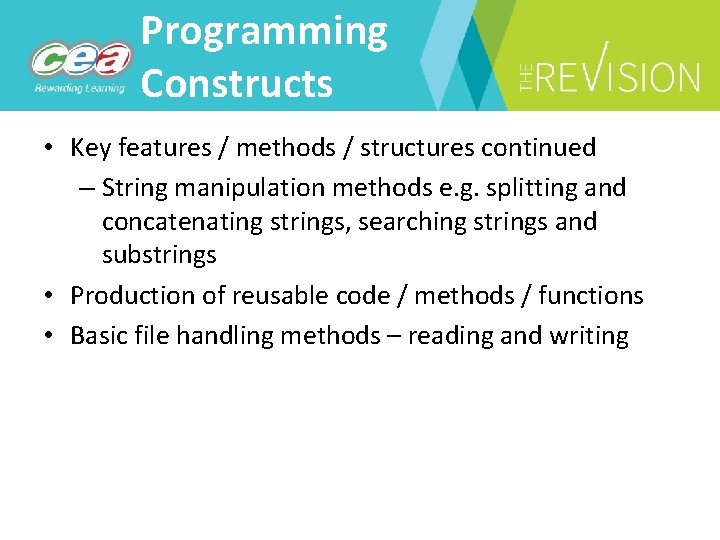 cea
Rewarding Learning

Programming Constructs

THE REVISION

• Key features / methods / structures continued
– String manipulation methods e.g. splitting and concatenating strings, searching strings and substrings
• Production of reusable code / methods / functions
• Basic file handling methods – reading and writing